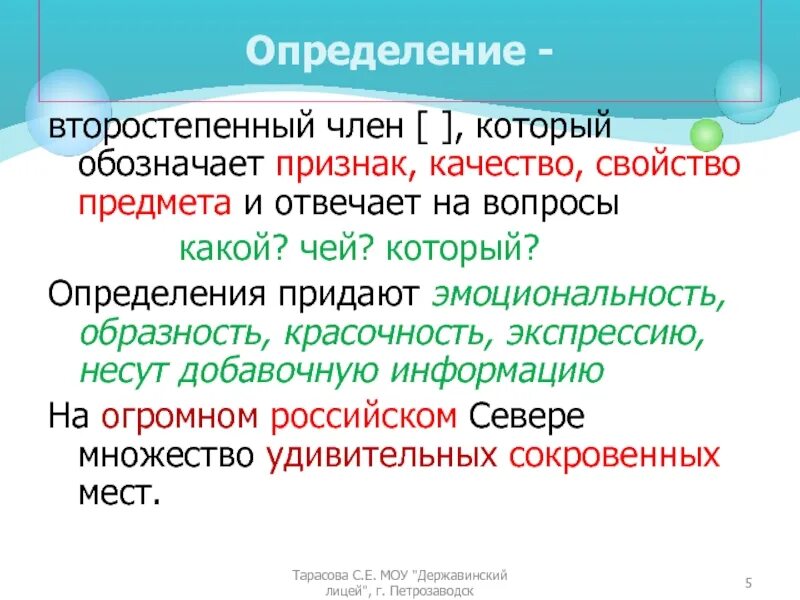 Определение -

второстепенный член [ ], который обозначает признак, качество, свойство предмета и отвечает на вопросы

какой? чей? который?

Определения придают эмоциональность, образность, красочность, экспрессию, несут добавочную информацию

На огромном российском Севере множество удивительных сокровенных мест.

Тарасова С.Е. МОУ "Державинский лицей", г. Петрозаводск

5